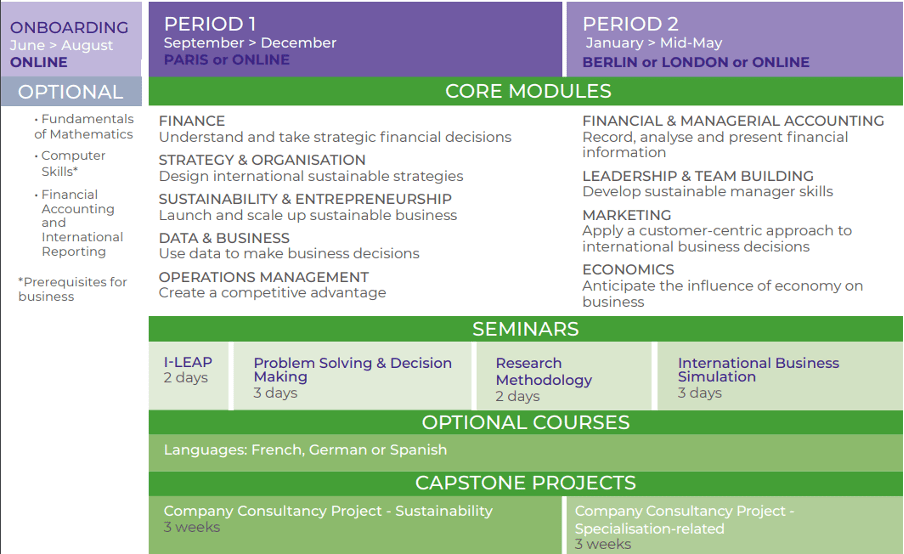 ONBOARDING
June > August
ONLINE

OPTIONAL

• Fundamentals of Mathematics
• Computer Skills*
• Financial Accounting and International Reporting

*Prerequisites for business

PERIOD 1
September > December
PARIS or ONLINE

PERIOD 2
January > Mid-May
BERLIN or LONDON or ONLINE

CORE MODULES

FINANCE
Understand and take strategic financial decisions

STRATEGY & ORGANISATION
Design international sustainable strategies

SUSTAINABILITY & ENTREPRENEURSHIP
Launch and scale up sustainable business

DATA & BUSINESS
Use data to make business decisions

OPERATIONS MANAGEMENT
Create a competitive advantage

FINANCIAL & MANAGERIAL ACCOUNTING
Record, analyse and present financial information

LEADERSHIP & TEAM BUILDING
Develop sustainable manager skills

MARKETING
Apply a customer-centric approach to international business decisions

ECONOMICS
Anticipate the influence of economy on business

SEMINARS

I-LEAP
2 days

Problem Solving & Decision Making
3 days

Research Methodology
2 days

International Business Simulation
3 days

OPTIONAL COURSES

Languages: French, German or Spanish

CAPSTONE PROJECTS

Company Consultancy Project - Sustainability
3 weeks

Company Consultancy Project - Specialisation-related
3 weeks